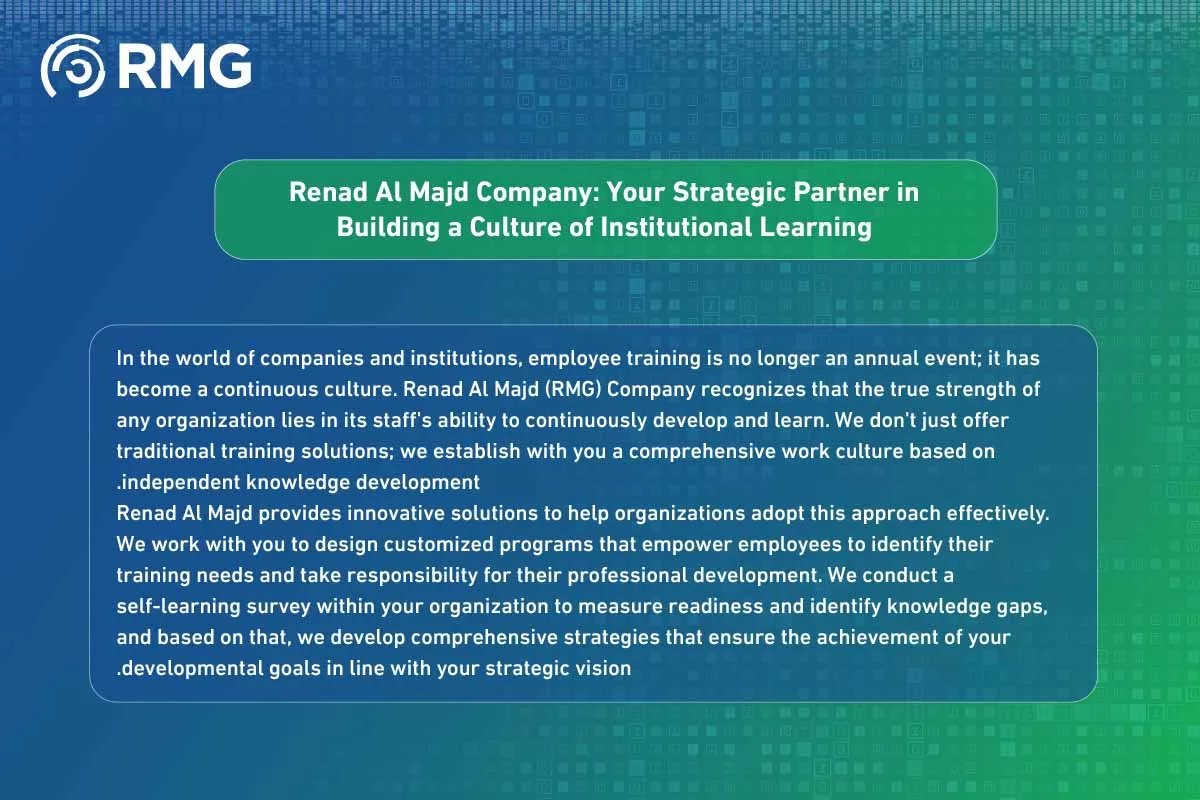 RMG

Renad Al Majd Company: Your Strategic Partner in Building a Culture of Institutional Learning

In the world of companies and institutions, employee training is no longer an annual event; it has become a continuous culture. Renad Al Majd (RMG) Company recognizes that the true strength of any organization lies in its staff's ability to continuously develop and learn. We don't just offer traditional training solutions; we establish with you a comprehensive work culture based on .independent knowledge development
Renad Al Majd provides innovative solutions to help organizations adopt this approach effectively. We work with you to design customized programs that empower employees to identify their training needs and take responsibility for their professional development. We conduct a self-learning survey within your organization to measure readiness and identify knowledge gaps, and based on that, we develop comprehensive strategies that ensure the achievement of your .developmental goals in line with your strategic vision